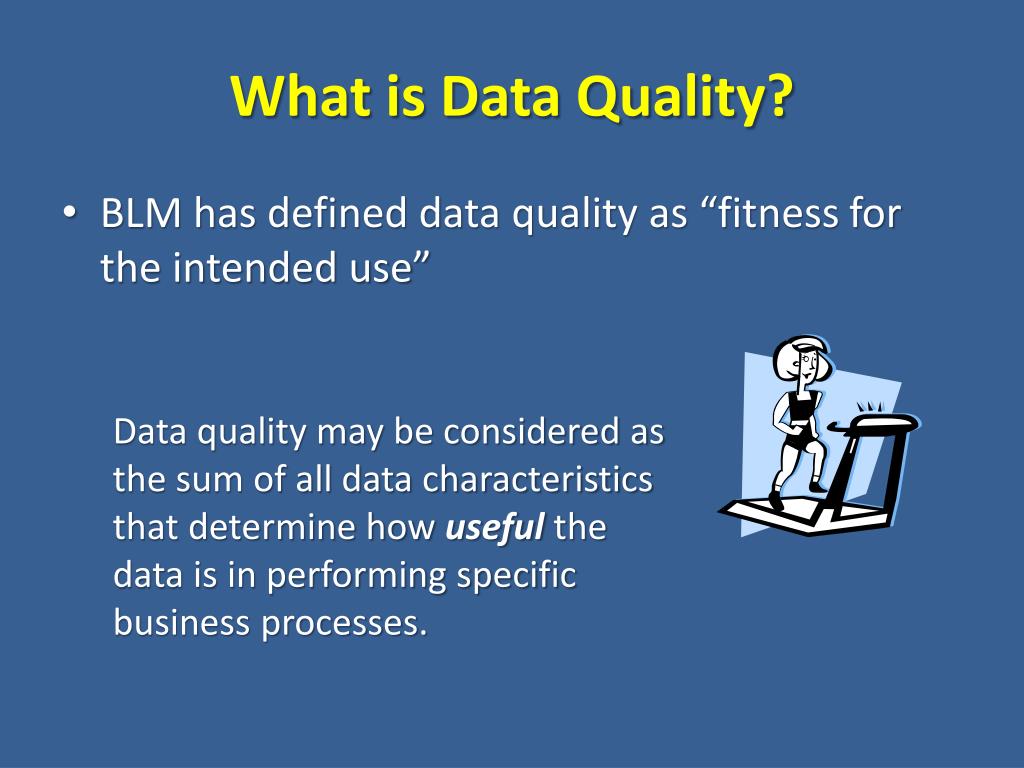 What is Data Quality?

• BLM has defined data quality as “fitness for the intended use”

Data quality may be considered as the sum of all data characteristics that determine how useful the data is in performing specific business processes.